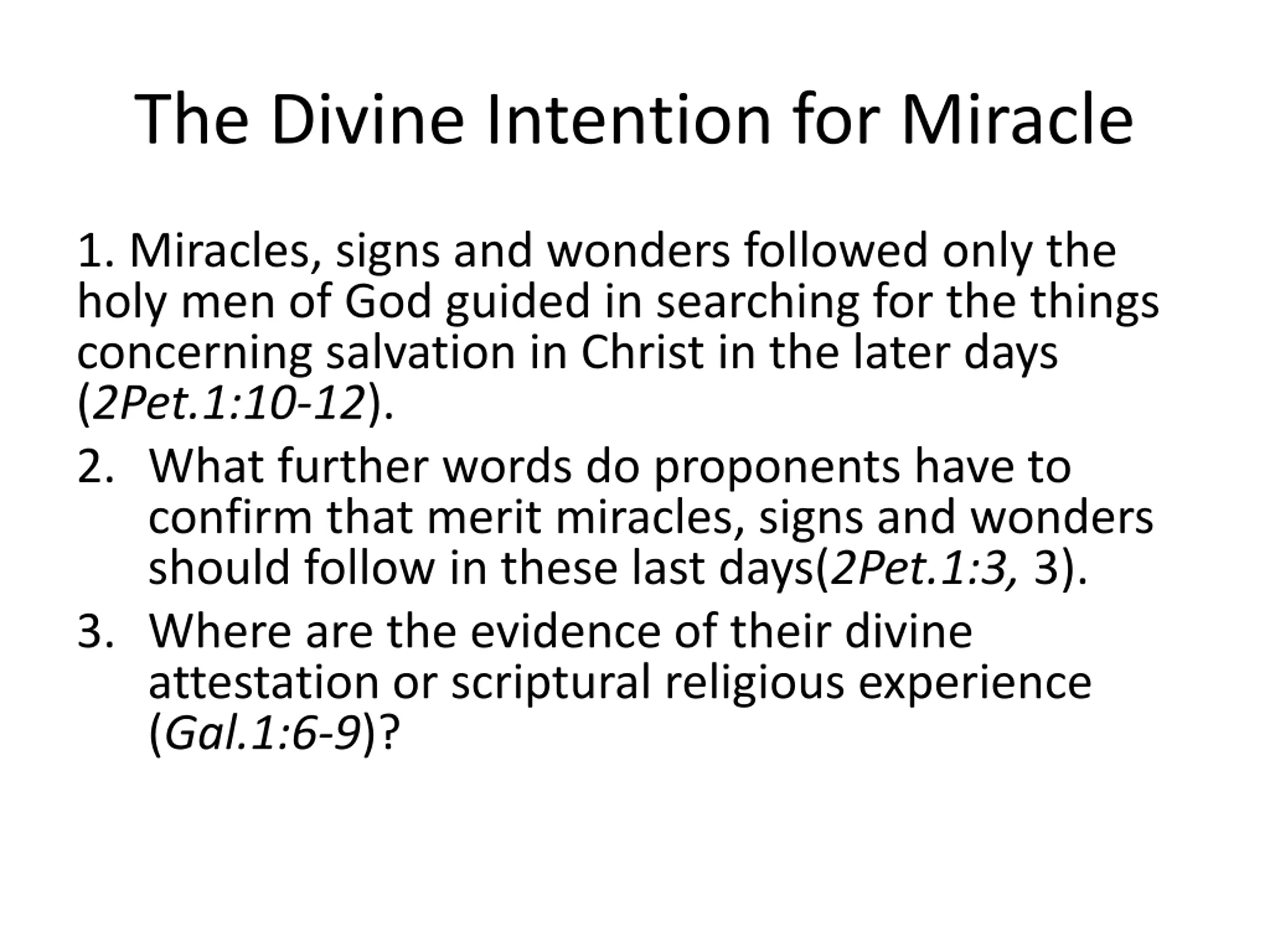 The Divine Intention for Miracle

1. Miracles, signs and wonders followed only the holy men of God guided in searching for the things concerning salvation in Christ in the later days (2Pet.1:10-12).

2. What further words do proponents have to confirm that merit miracles, signs and wonders should follow in these last days(2Pet.1:3, 3).

3. Where are the evidence of their divine attestation or scriptural religious experience (Gal.1:6-9)?